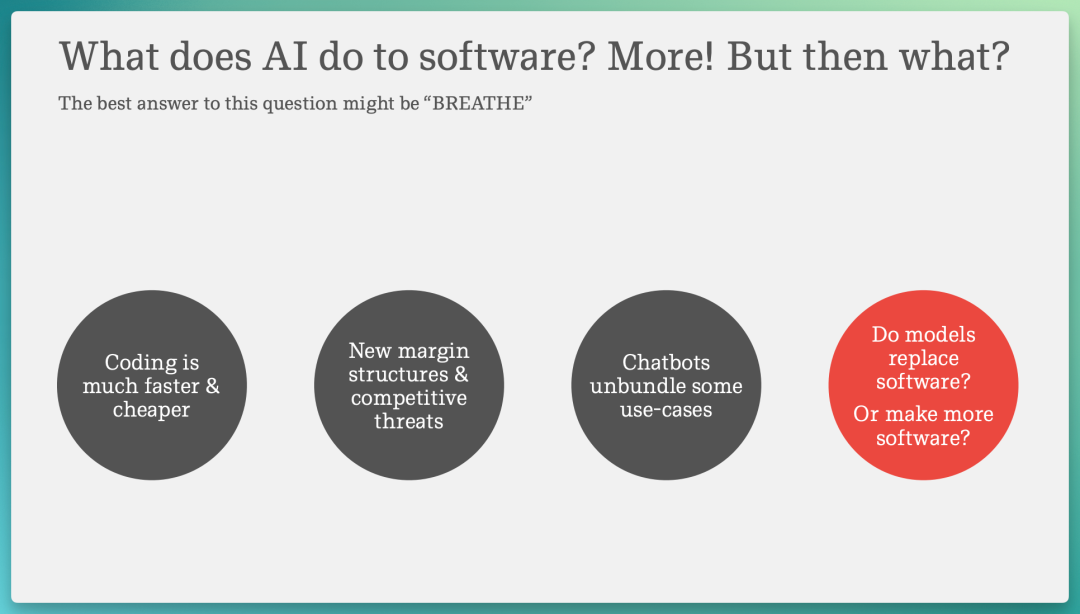 What does AI do to software? More! But then what?

The best answer to this question might be “BREATHE”

Coding is much faster & cheaper

New margin structures & competitive threats

Chatbots unbundle some use-cases

Do models replace software?

Or make more software?